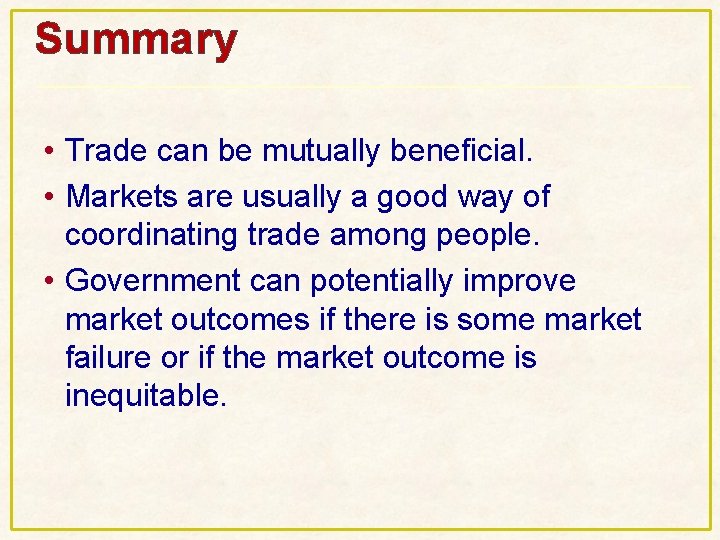 Summary

• Trade can be mutually beneficial.

• Markets are usually a good way of coordinating trade among people.

• Government can potentially improve market outcomes if there is some market failure or if the market outcome is inequitable.